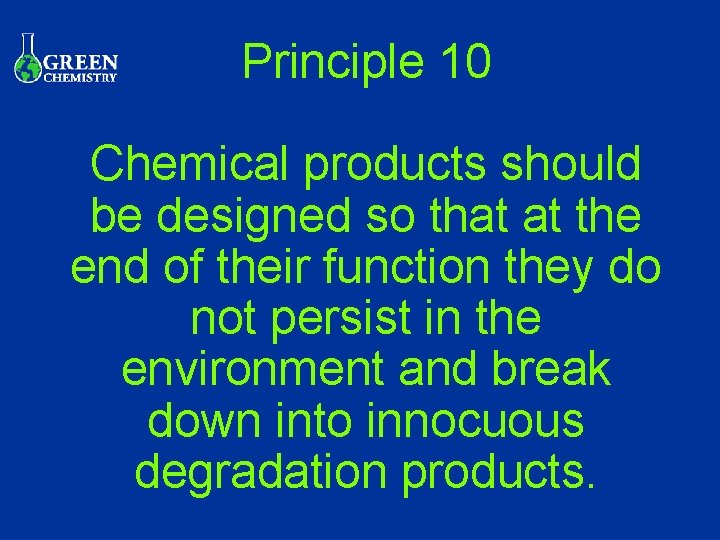 GREEN CHEMISTRY

Principle 10

Chemical products should be designed so that at the end of their function they do not persist in the environment and break down into innocuous degradation products.